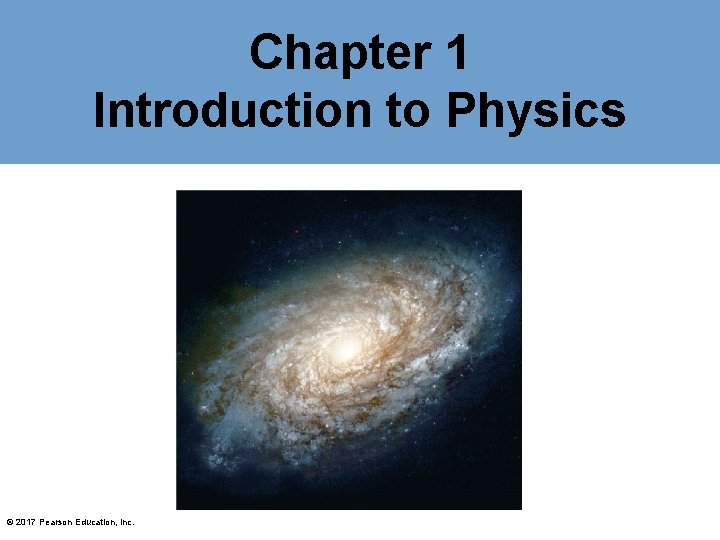 Chapter 1
Introduction to Physics

© 2017 Pearson Education, Inc.